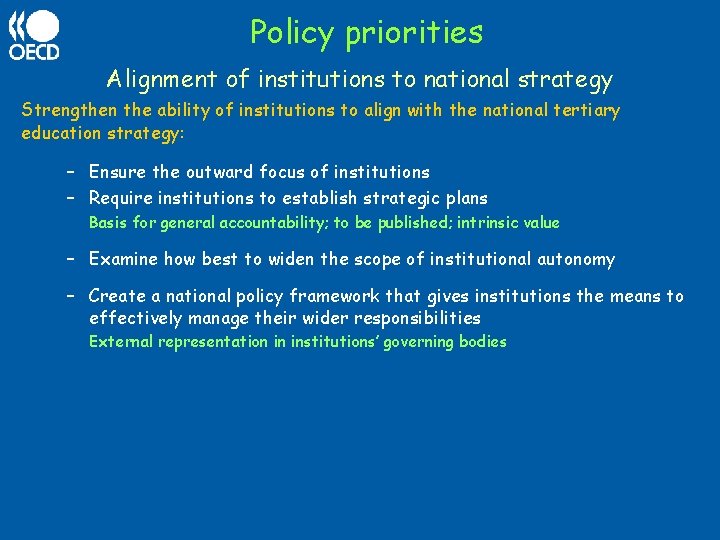 OECD

Policy priorities

Alignment of institutions to national strategy

Strengthen the ability of institutions to align with the national tertiary education strategy:

– Ensure the outward focus of institutions
– Require institutions to establish strategic plans
Basis for general accountability; to be published; intrinsic value

– Examine how best to widen the scope of institutional autonomy

– Create a national policy framework that gives institutions the means to effectively manage their wider responsibilities
External representation in institutions' governing bodies